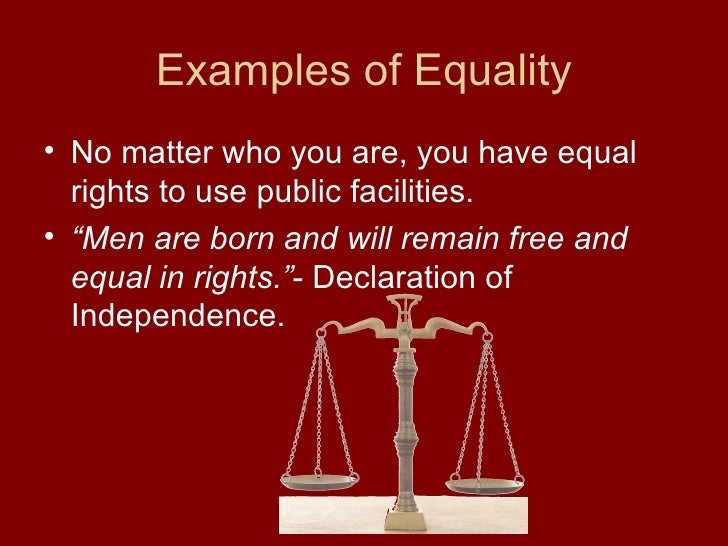 Examples of Equality

• No matter who you are, you have equal rights to use public facilities.

• “Men are born and will remain free and equal in rights.”- Declaration of Independence.